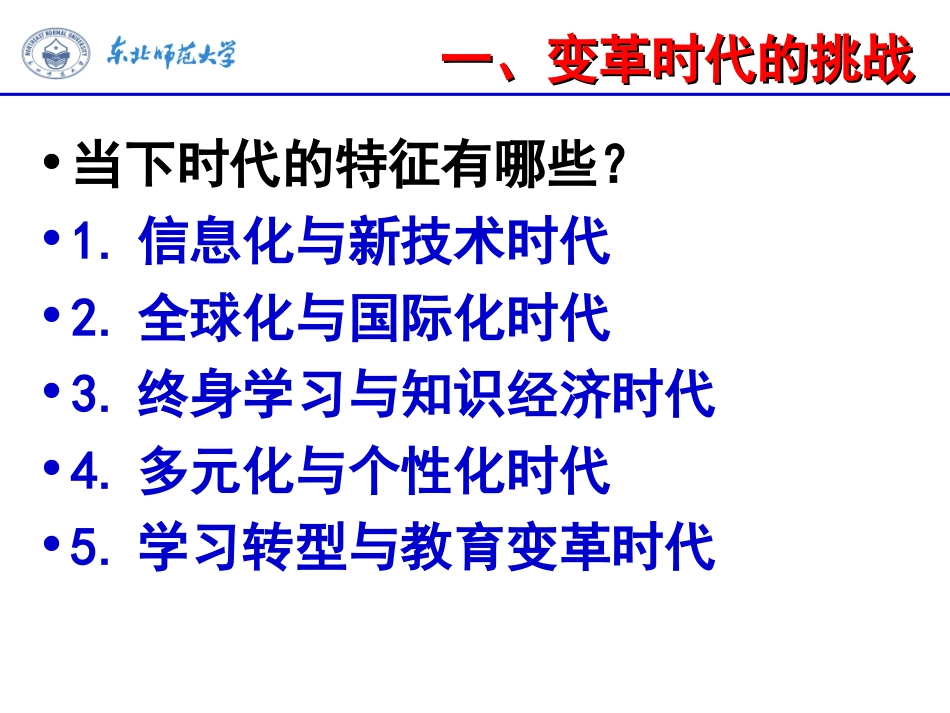 NORTHEAST NORMAL UNIVERSITY

东北师范大学

一、变革时代的挑战

• 当下时代的特征有哪些？

• 1. 信息化与新技术时代

• 2. 全球化与国际化时代

• 3. 终身学习与知识经济时代

• 4. 多元化与个性化时代

• 5. 学习转型与教育变革时代